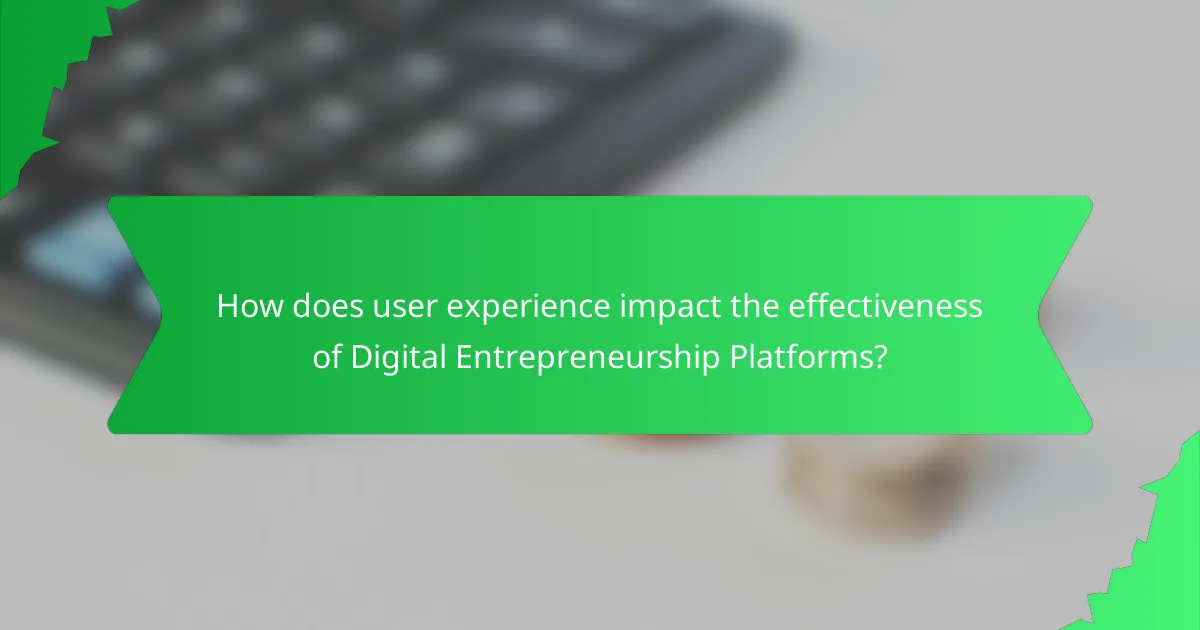 How does user experience impact the effectiveness of Digital Entrepreneurship Platforms?